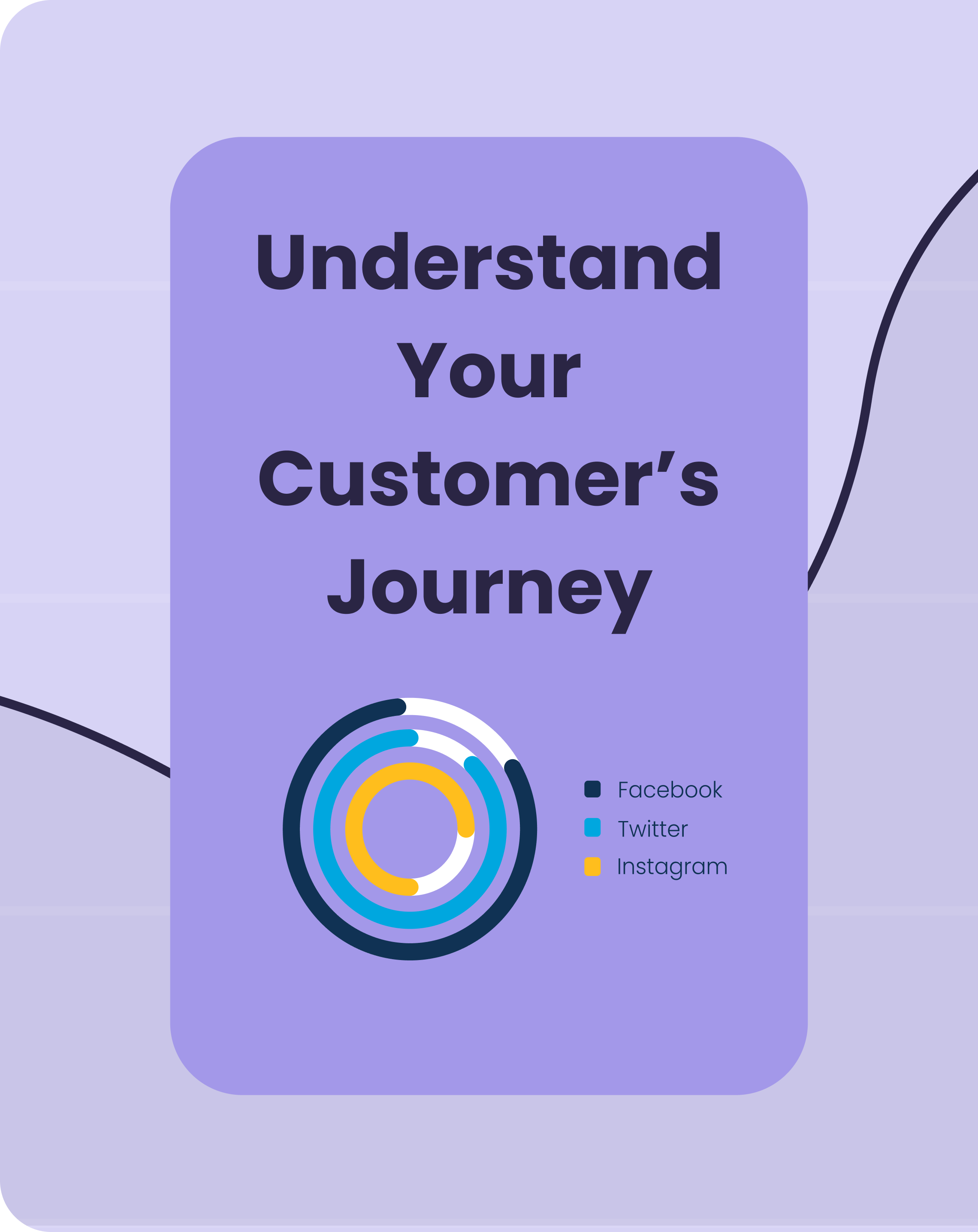 Understand Your Customer’s Journey

Facebook
Twitter
Instagram